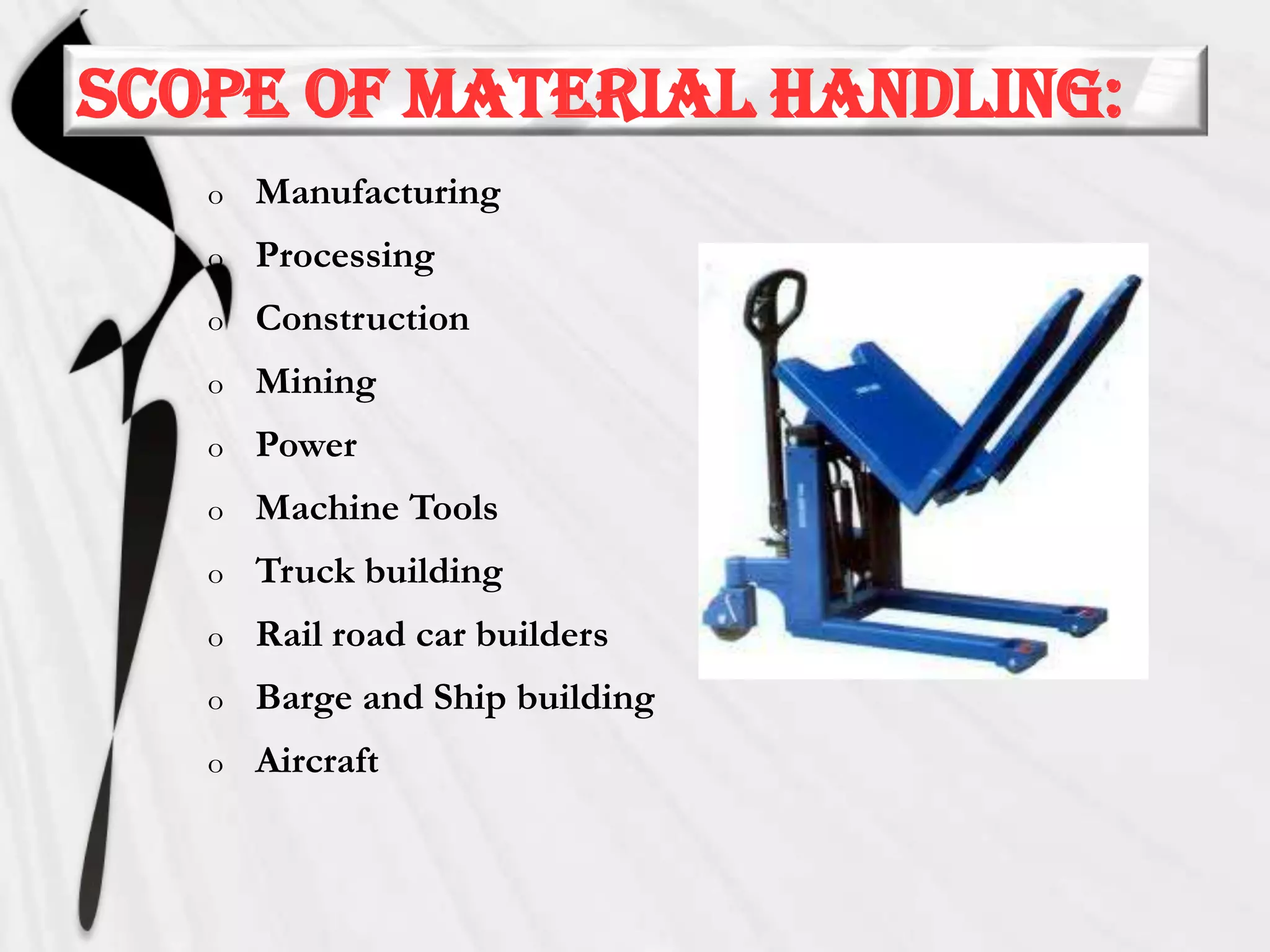 SCOPE OF MATERIAL HANDLING:

o Manufacturing
o Processing
o Construction
o Mining
o Power
o Machine Tools
o Truck building
o Rail road car builders
o Barge and Ship building
o Aircraft